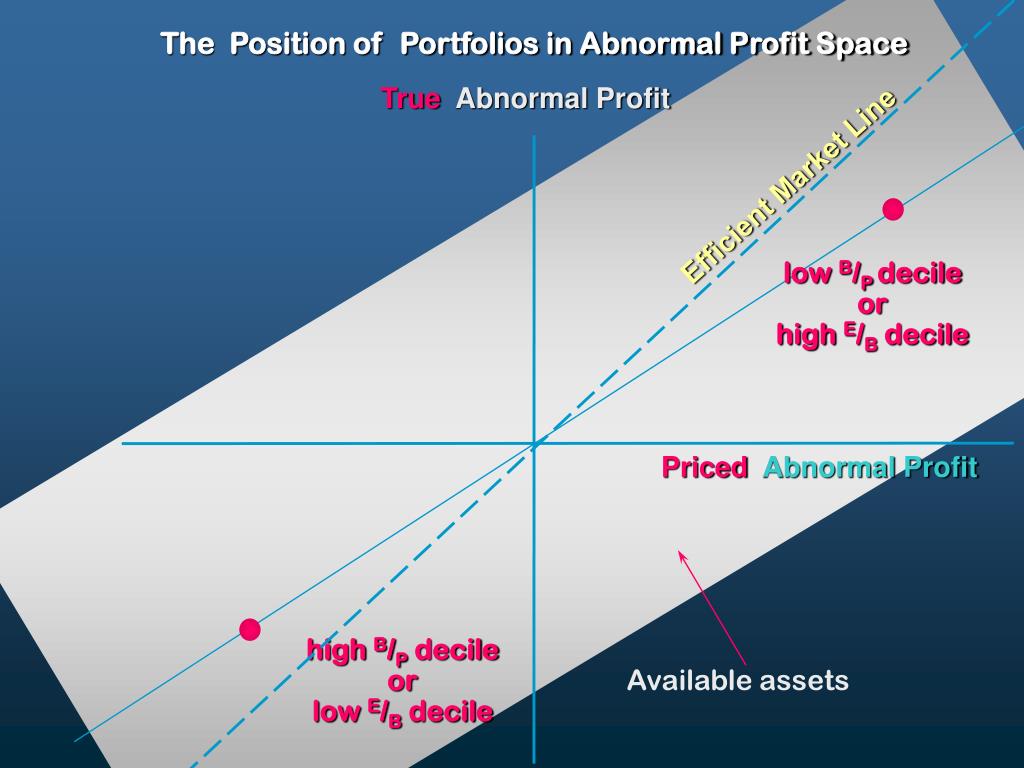 The Position of Portfolios in Abnormal Profit Space

True Abnormal Profit

Efficient Market Line

low $^B/_P$ decile
or
high $^E/_B$ decile

Priced Abnormal Profit

high $^B/_P$ decile
or
low $^E/_B$ decile

Available assets